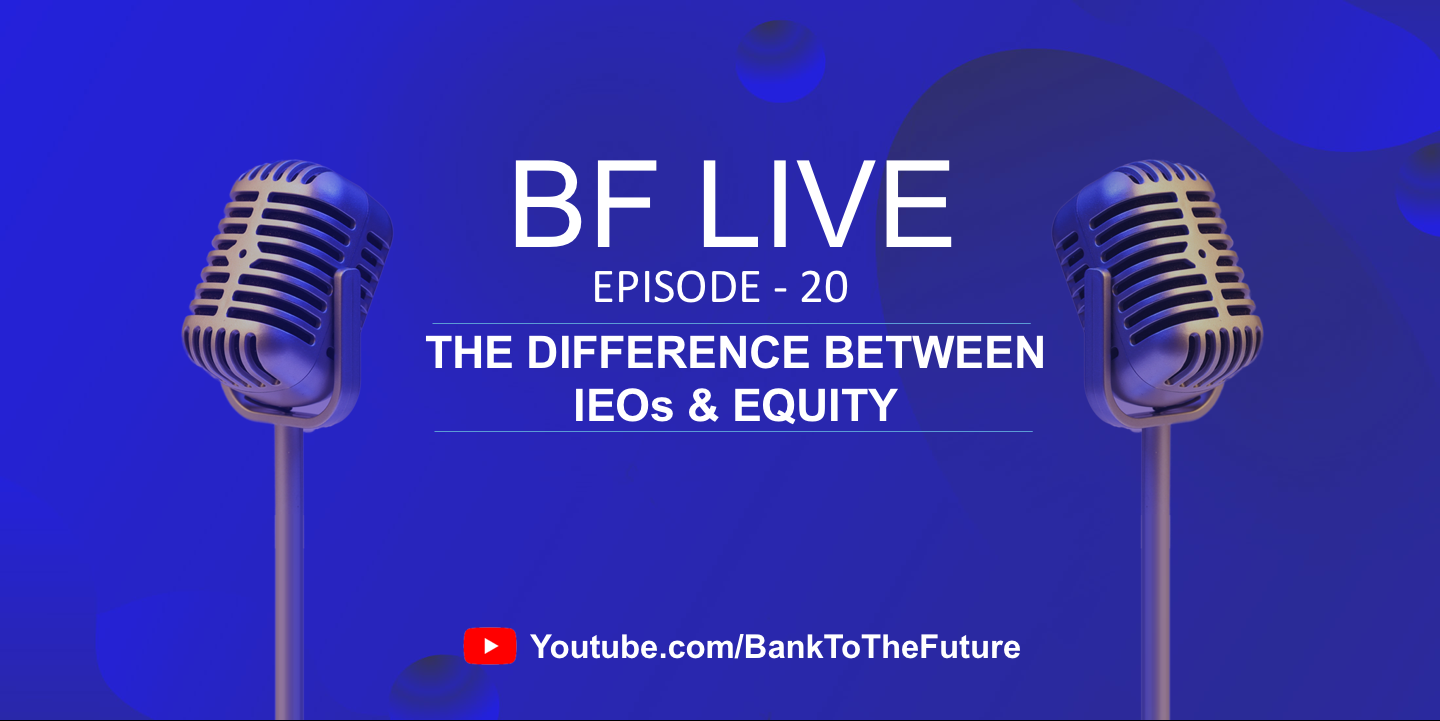 BF LIVE
EPISODE - 20
THE DIFFERENCE BETWEEN IEOs & EQUITY

Youtube.com/BankToTheFuture